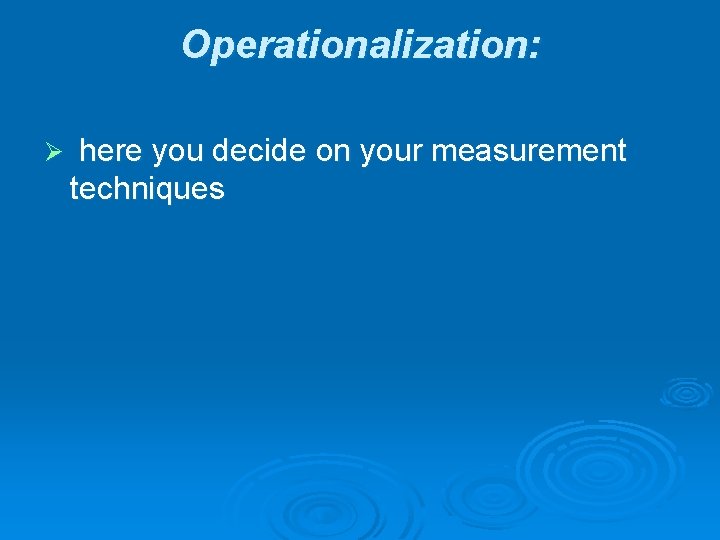 Operationalization:

➢ here you decide on your measurement techniques